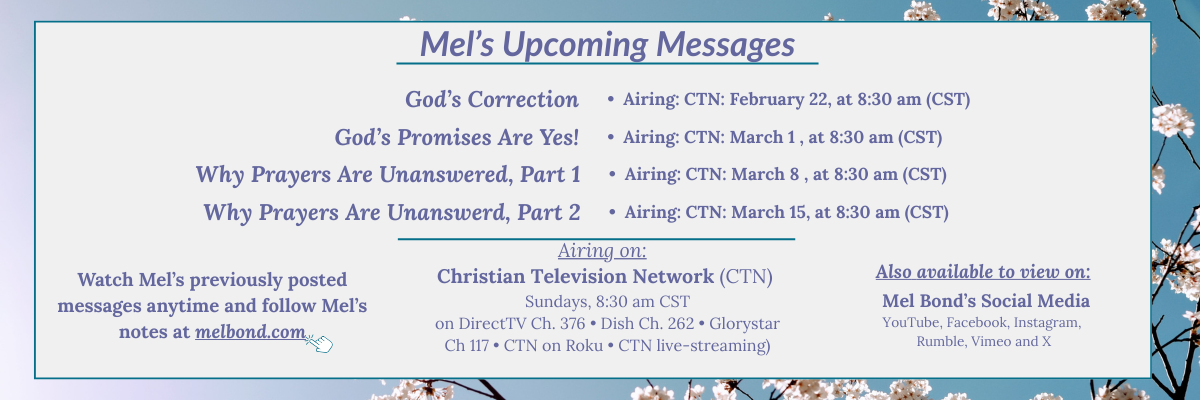 Mel's Upcoming Messages

God's Correction • Airing: CTN: February 22, at 8:30 am (CST)

God's Promises Are Yes! • Airing: CTN: March 1 , at 8:30 am (CST)

Why Prayers Are Unanswered, Part 1 • Airing: CTN: March 8 , at 8:30 am (CST)

Why Prayers Are Unanswerd, Part 2 • Airing: CTN: March 15, at 8:30 am (CST)

Watch Mel's previously posted messages anytime and follow Mel's notes at melbond.com

Airing on:
Christian Television Network (CTN)
Sundays, 8:30 am CST
on DirectTV Ch. 376 • Dish Ch. 262 • Glorystar Ch 117 • CTN on Roku • CTN live-streaming)

Also available to view on:
Mel Bond's Social Media
YouTube, Facebook, Instagram, Rumble, Vimeo and X